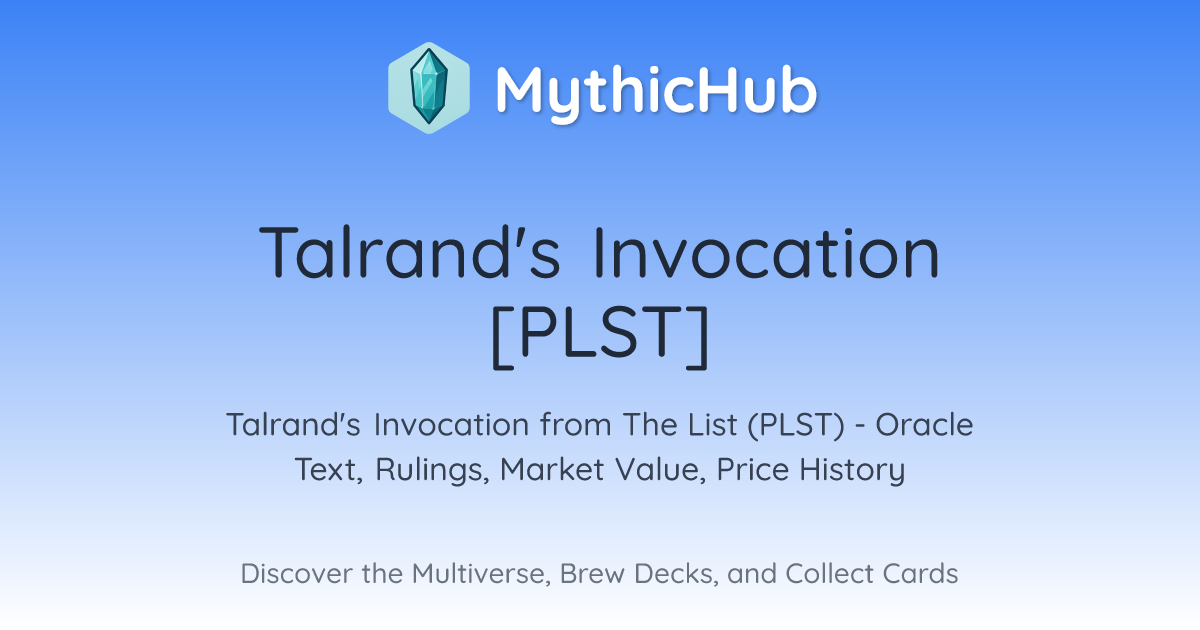 MythicHub

Talrand's Invocation [PLST]

Talrand's Invocation from The List (PLST) - Oracle Text, Rulings, Market Value, Price History

Discover the Multiverse, Brew Decks, and Collect Cards